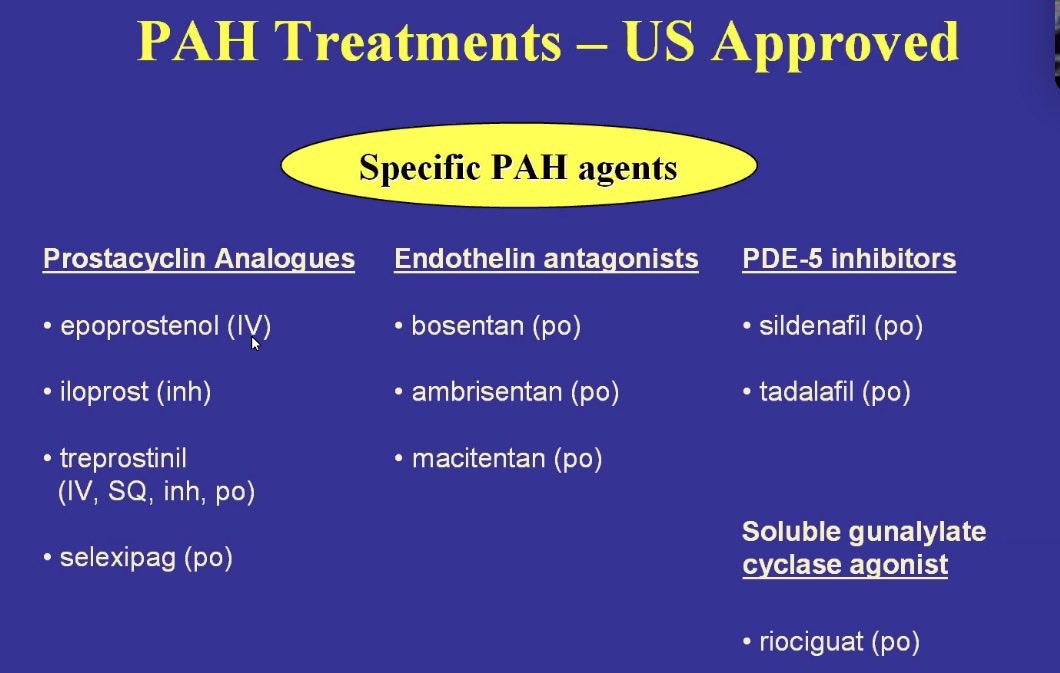 PAH Treatments – US Approved

Specific PAH agents

Prostacyclin Analogues

• epoprostenol (IV)

• iloprost (inh)

• treprostinil (IV, SQ, inh, po)

• selexipag (po)

Endothelin antagonists

• bosentan (po)

• ambrisentan (po)

• macitentan (po)

PDE-5 inhibitors

• sildenafil (po)

• tadalafil (po)

Soluble gunalylate cyclase agonist

• riociguat (po)